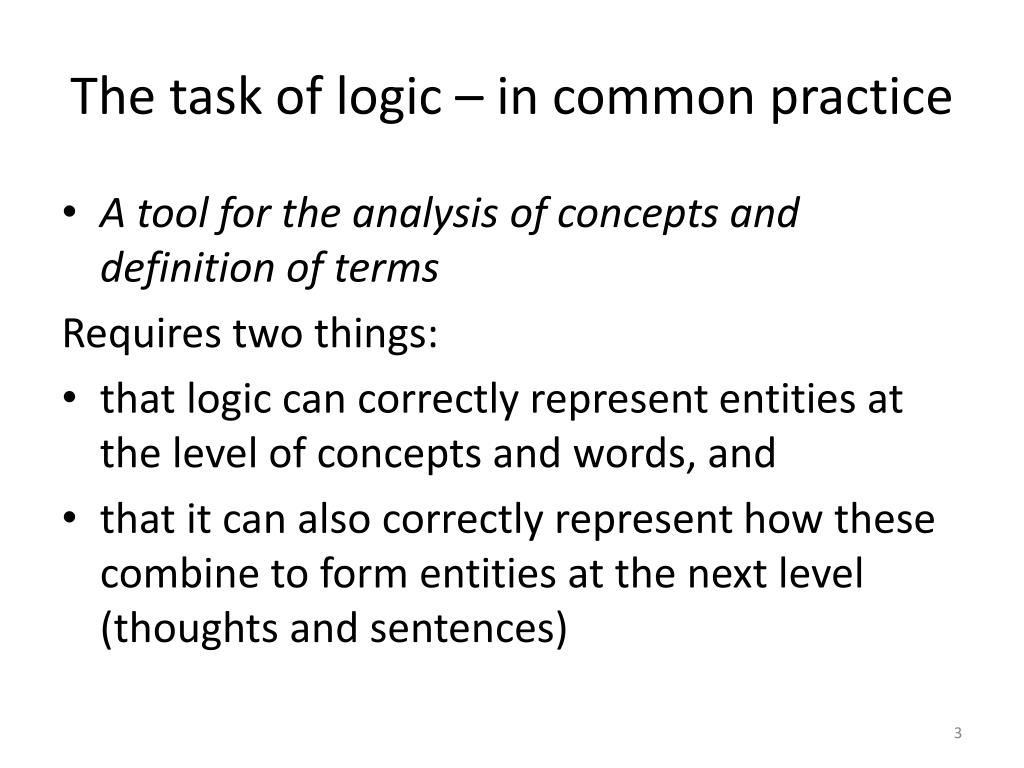 The task of logic – in common practice

• A tool for the analysis of concepts and definition of terms

Requires two things:

• that logic can correctly represent entities at the level of concepts and words, and

• that it can also correctly represent how these combine to form entities at the next level (thoughts and sentences)

3